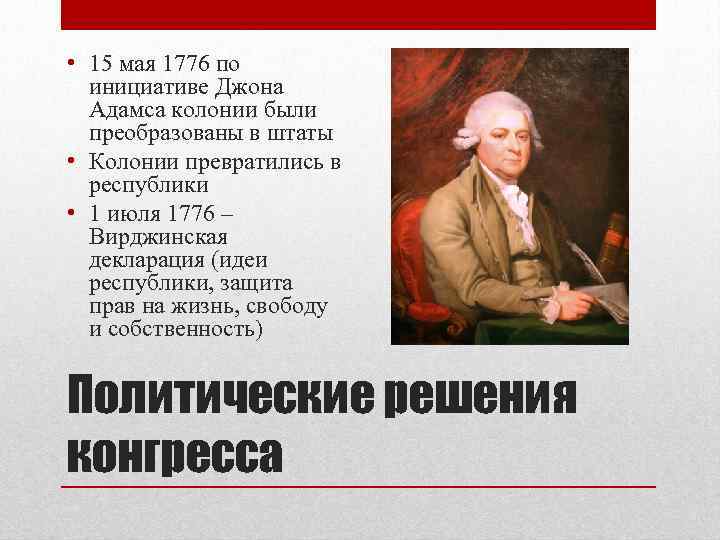 • 15 мая 1776 по инициативе Джона Адамса колонии были преобразованы в штаты
• Колонии превратились в республики
• 1 июля 1776 – Вирджинская декларация (идеи республики, защита прав на жизнь, свободу и собственность)

Политические решения конгресса